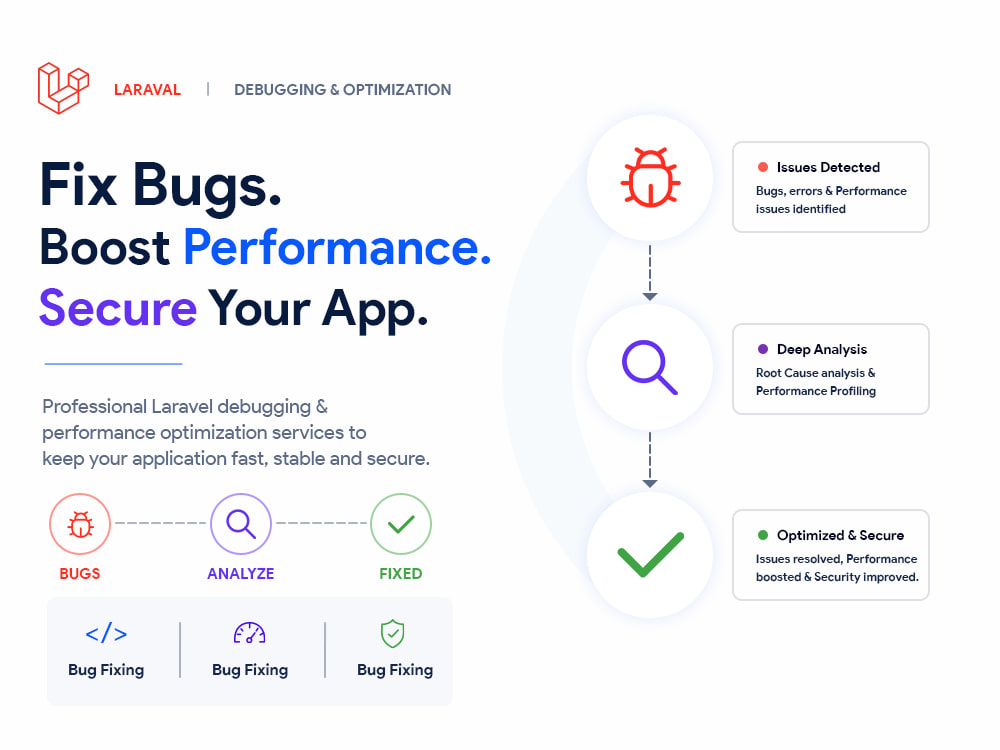 LARAVAL | DEBUGGING & OPTIMIZATION

Fix Bugs.
Boost Performance.
Secure Your App.

Professional Laravel debugging & performance optimization services to keep your application fast, stable and secure.

BUGS
ANALYZE
FIXED

</>
Bug Fixing

Bug Fixing

Bug Fixing

Issues Detected
Bugs, errors & Performance issues identified

Deep Analysis
Root Cause analysis & Performance Profiling

Optimized & Secure
Issues resolved, Performance boosted & Security improved.